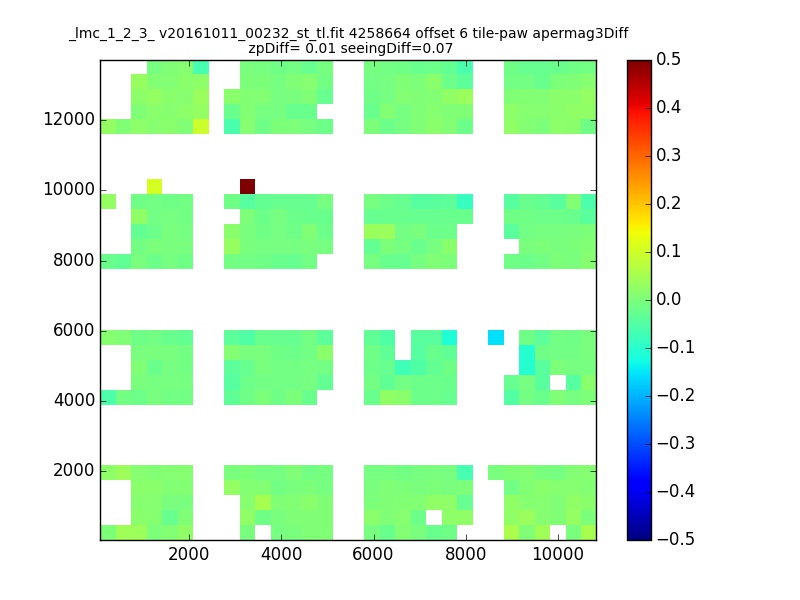 _lmc_1_2_3_ v20161011_00232_st_tl.fit 4258664 offset 6 tile-paw apermag3Diff
zpDiff= 0.01 seeingDiff=0.07

12000
10000
8000
6000
4000
2000

2000
4000
6000
8000
10000

0.5
0.4
0.3
0.2
0.1
0.0
−0.1
−0.2
−0.3
−0.4
−0.5